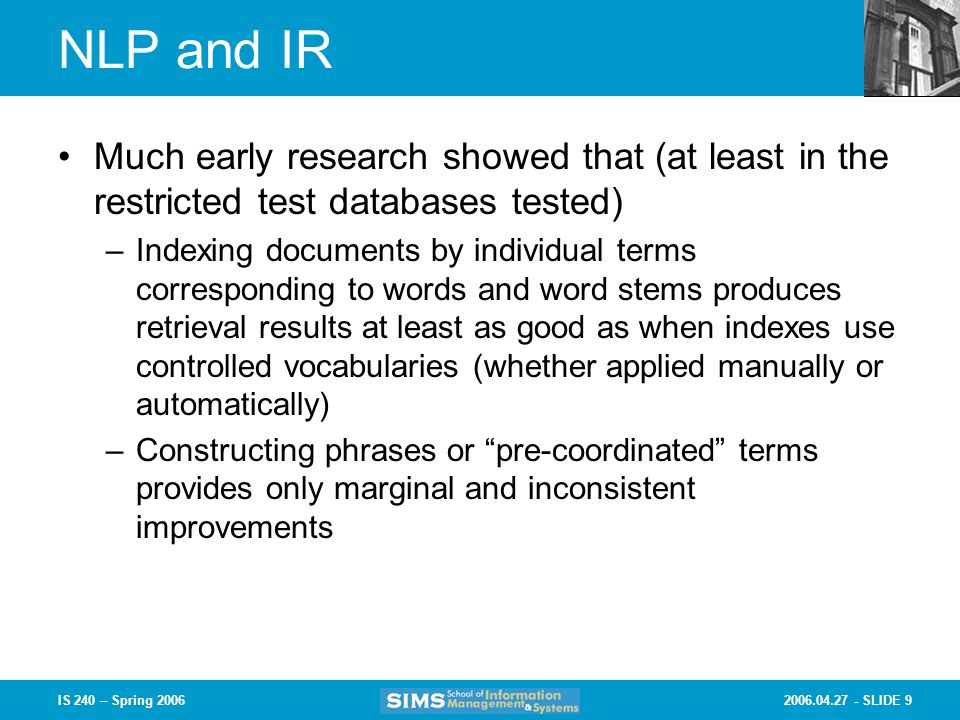 NLP and IR

• Much early research showed that (at least in the restricted test databases tested)

– Indexing documents by individual terms corresponding to words and word stems produces retrieval results at least as good as when indexes use controlled vocabularies (whether applied manually or automatically)

– Constructing phrases or “pre-coordinated” terms provides only marginal and inconsistent improvements

IS 240 – Spring 2006

SIMS School of Information Management & Systems

2006.04.27 - SLIDE 9